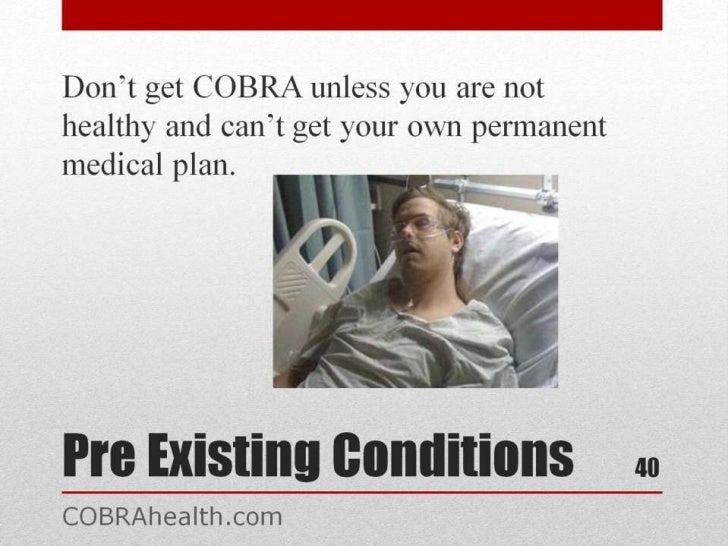 Don’t get COBRA unless you are not healthy and can’t get your own permanent medical plan.

Pre Existing Conditions

40

COBRAhealth.com